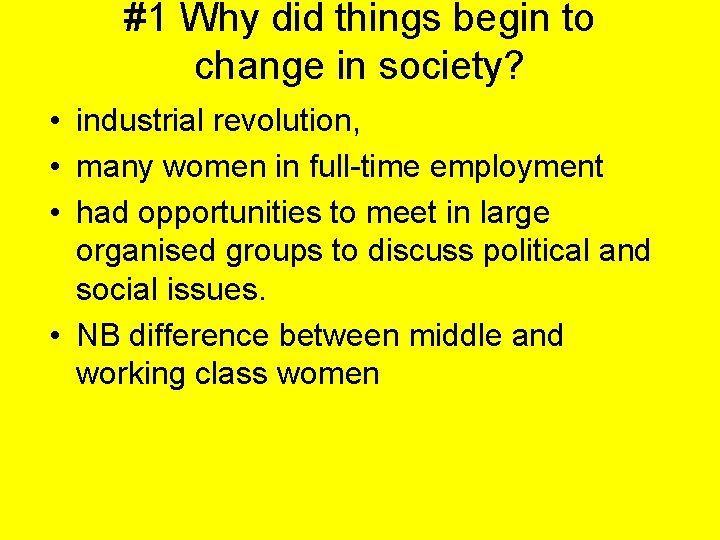 #1 Why did things begin to change in society?

• industrial revolution,
• many women in full-time employment
• had opportunities to meet in large organised groups to discuss political and social issues.
• NB difference between middle and working class women